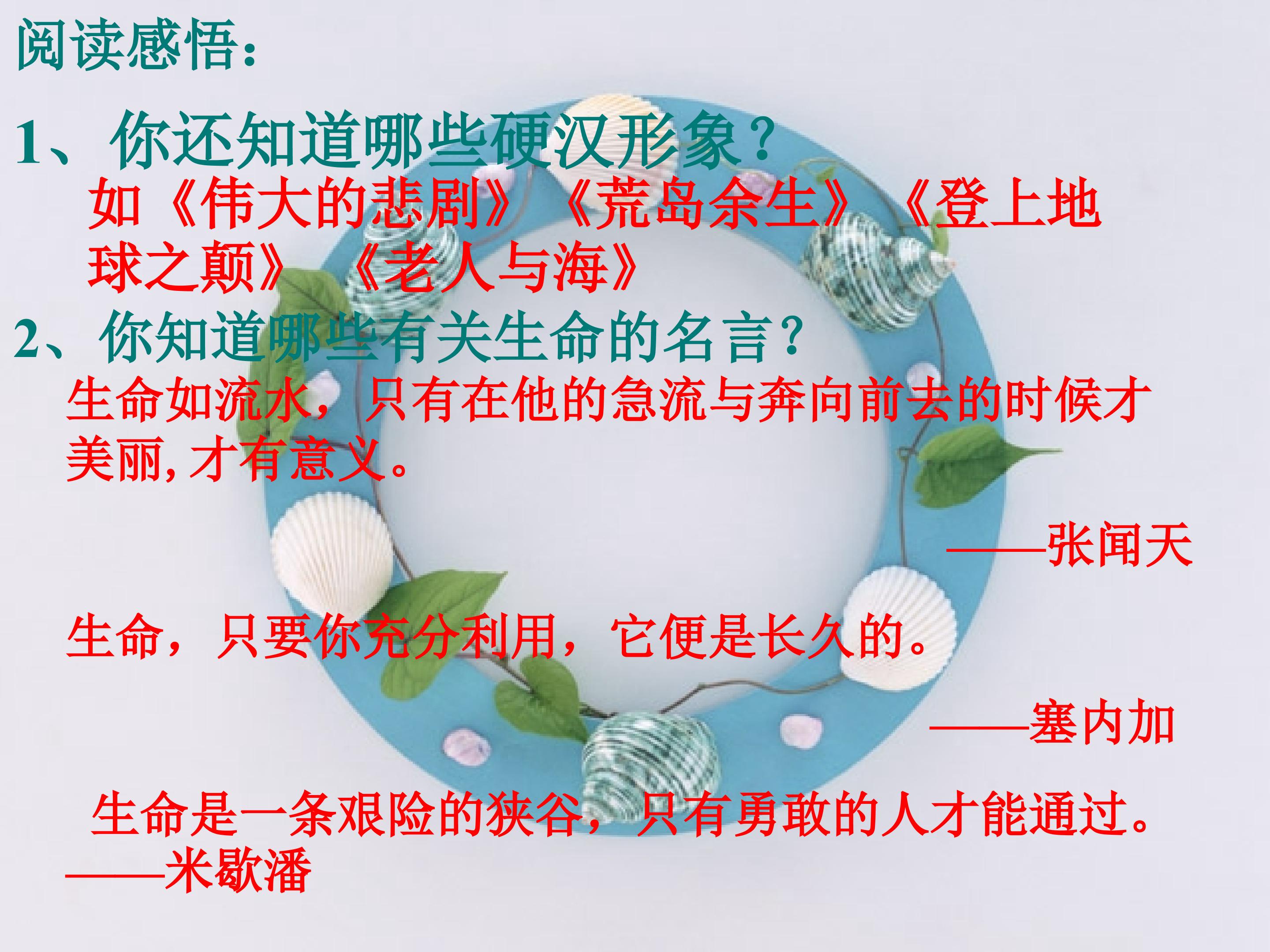 阅读感悟：

1、你还知道哪些硬汉形象？

如《伟大的悲剧》《荒岛余生》《登上地球之颠》《老人与海》

2、你知道哪些有关生命的名言？

生命如流水，只有在他的急流与奔向前去的时候才美丽，才有意义。

——张闻天

生命，只要你充分利用，它便是长久的。

——塞内加

生命是一条艰险的狭谷，只有勇敢的人才能通过。

——米歇潘